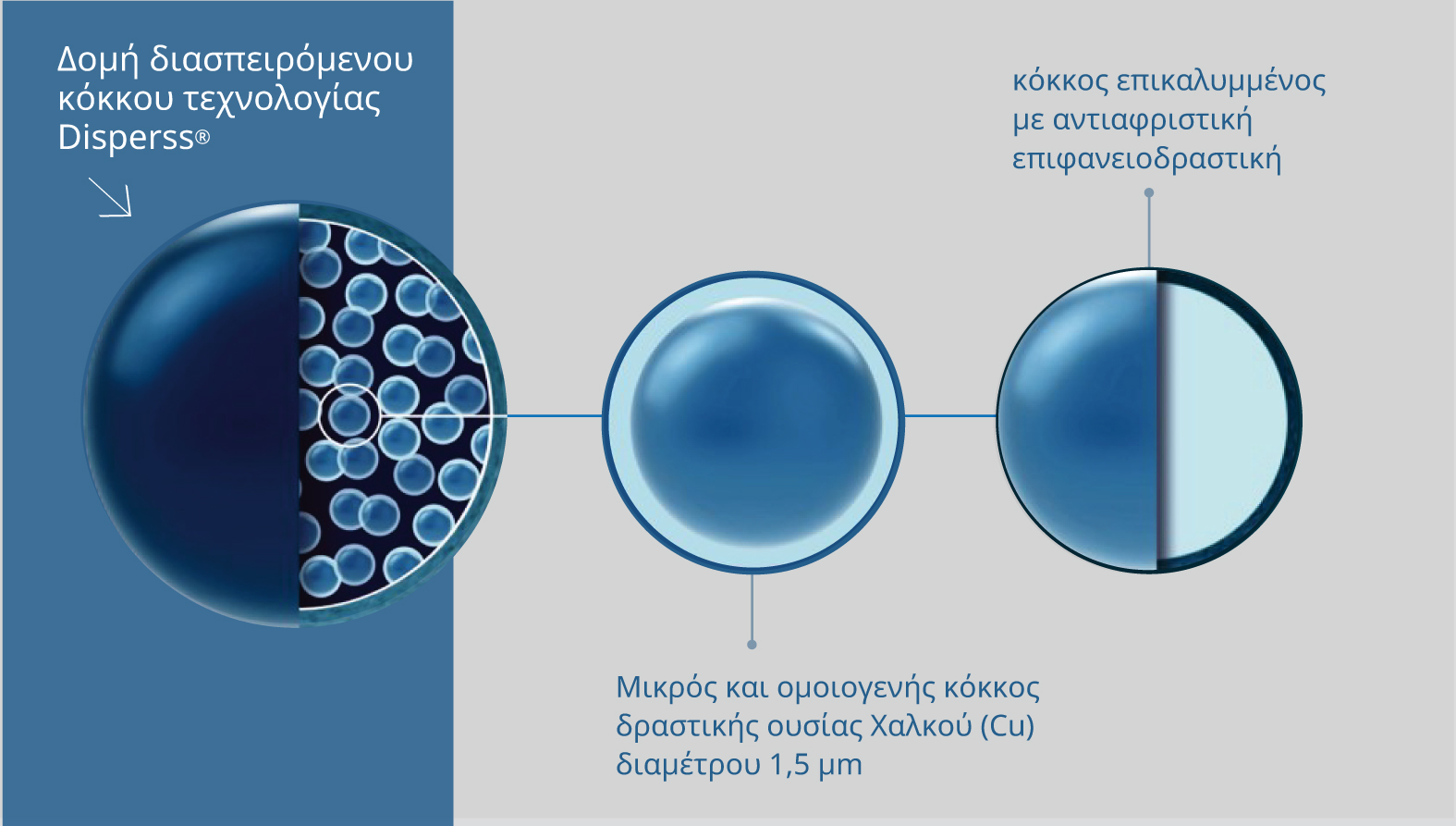 Δομή διασπειρόμενου κόκκου τεχνολογίας Disperss®

κόκκος επικαλυμμένος με αντιαφριστική επιφανειοδραστική

Μικρός και ομοιογενής κόκκος δραστικής ουσίας Χαλκού (Cu) διαμέτρου 1,5 μm